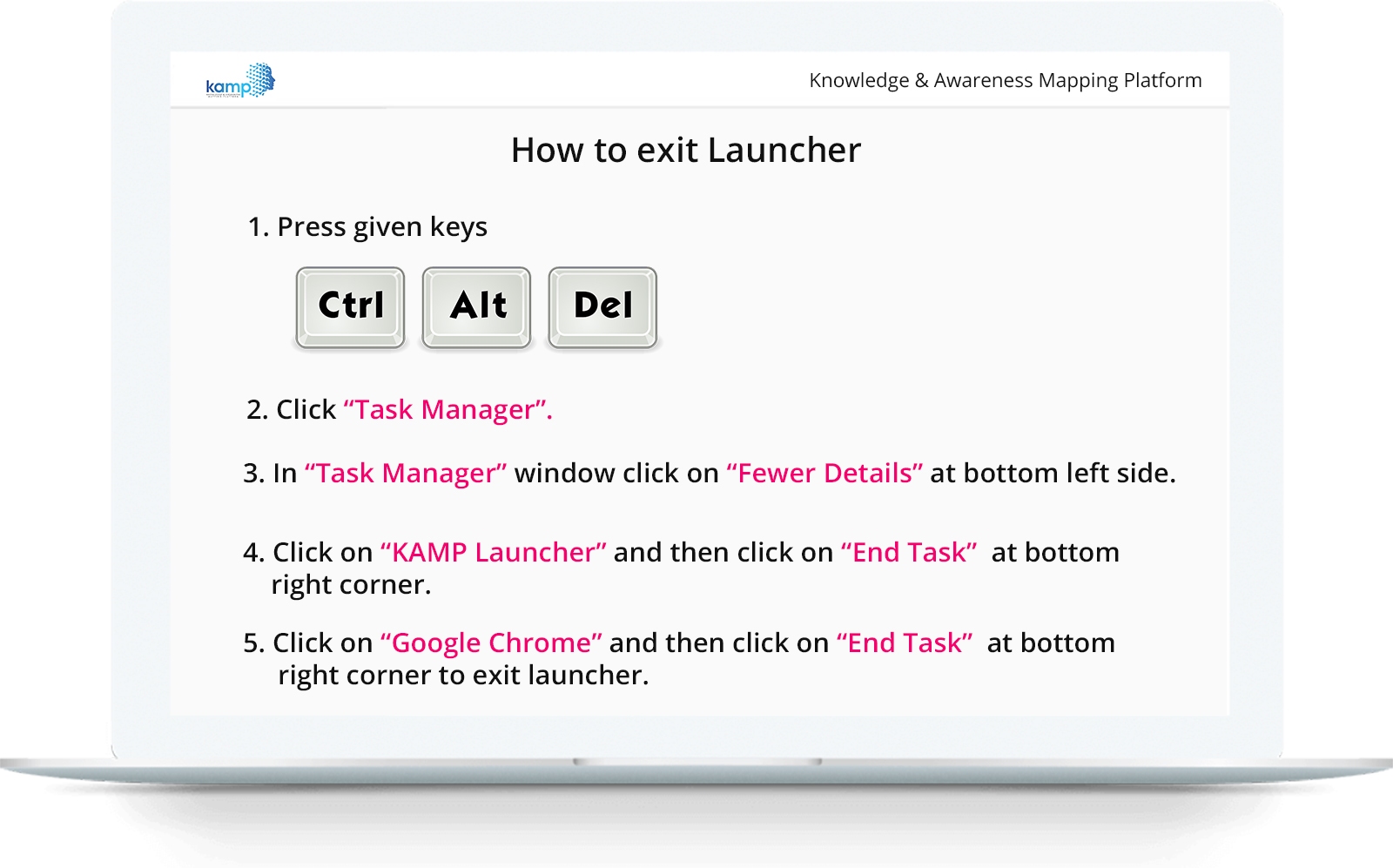 kamp

Knowledge & Awareness Mapping Platform

How to exit Launcher

1. Press given keys

Ctrl Alt Del

2. Click “Task Manager”.

3. In “Task Manager” window click on “Fewer Details” at bottom left side.

4. Click on “KAMP Launcher” and then click on “End Task” at bottom right corner.

5. Click on “Google Chrome” and then click on “End Task” at bottom right corner to exit launcher.